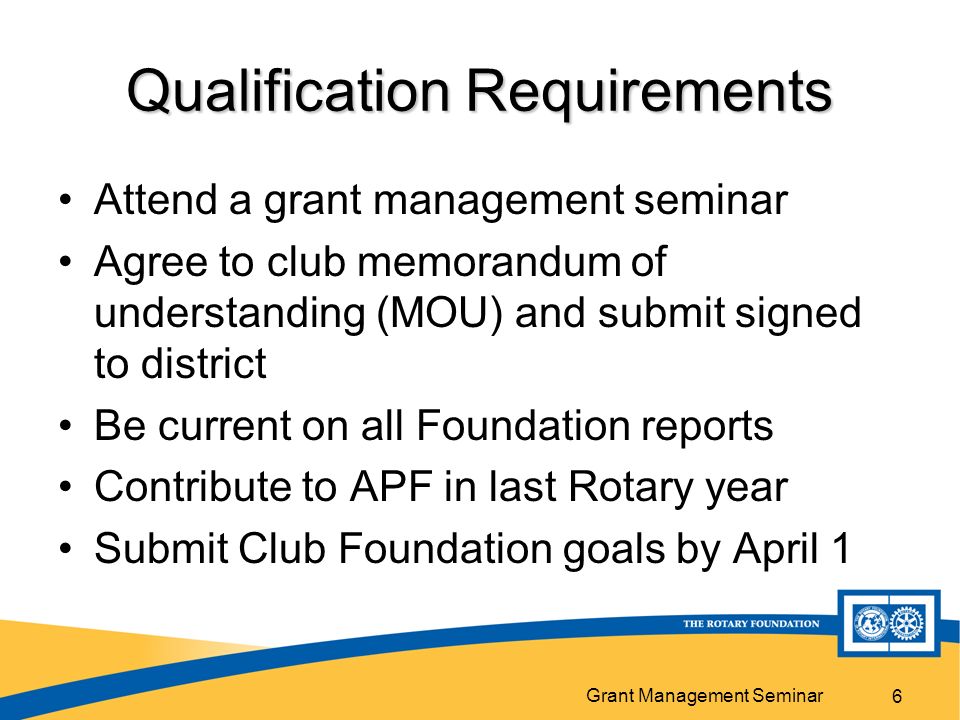 Qualification Requirements

• Attend a grant management seminar
• Agree to club memorandum of understanding (MOU) and submit signed to district
• Be current on all Foundation reports
• Contribute to APF in last Rotary year
• Submit Club Foundation goals by April 1

THE ROTARY FOUNDATION

Grant Management Seminar 6